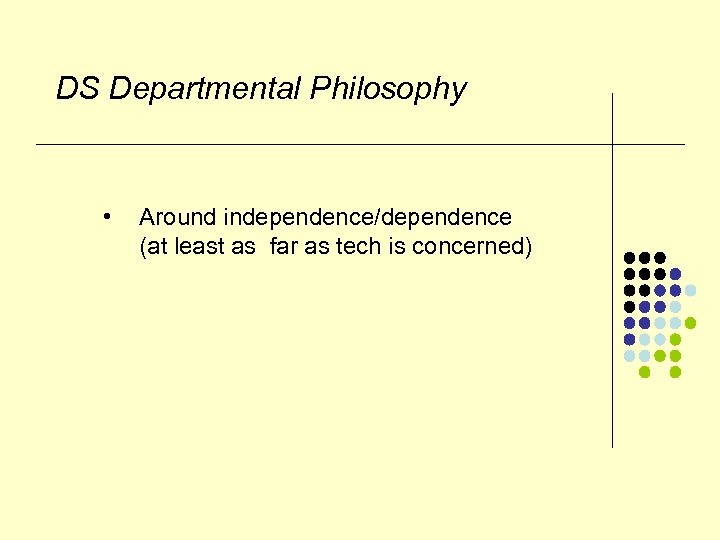 DS Departmental Philosophy

• Around independence/dependence (at least as  far as tech is concerned)